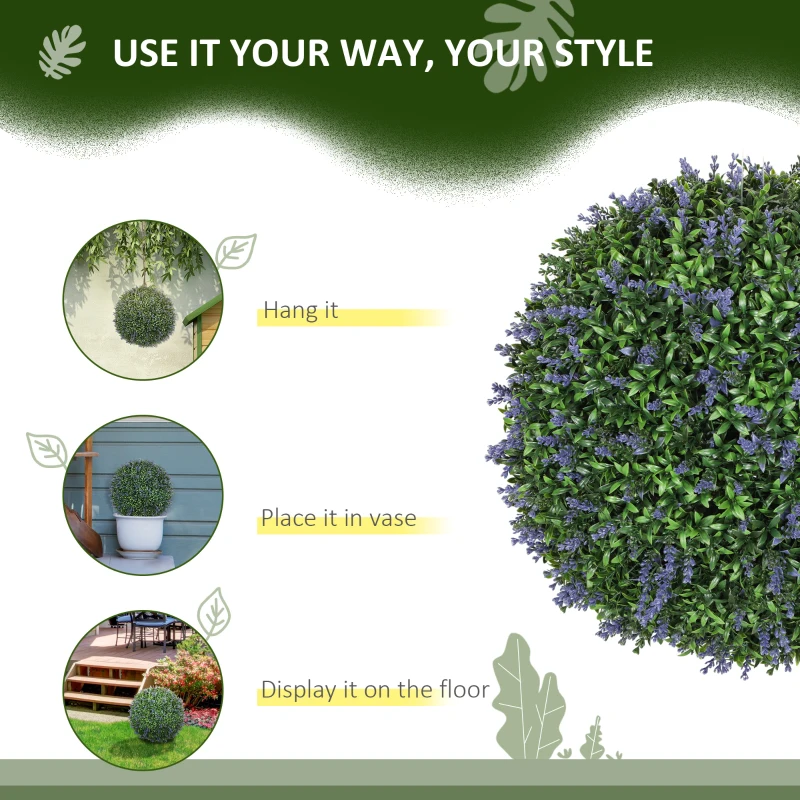 USE IT YOUR WAY, YOUR STYLE

Hang it

Place it in vase

Display it on the floor